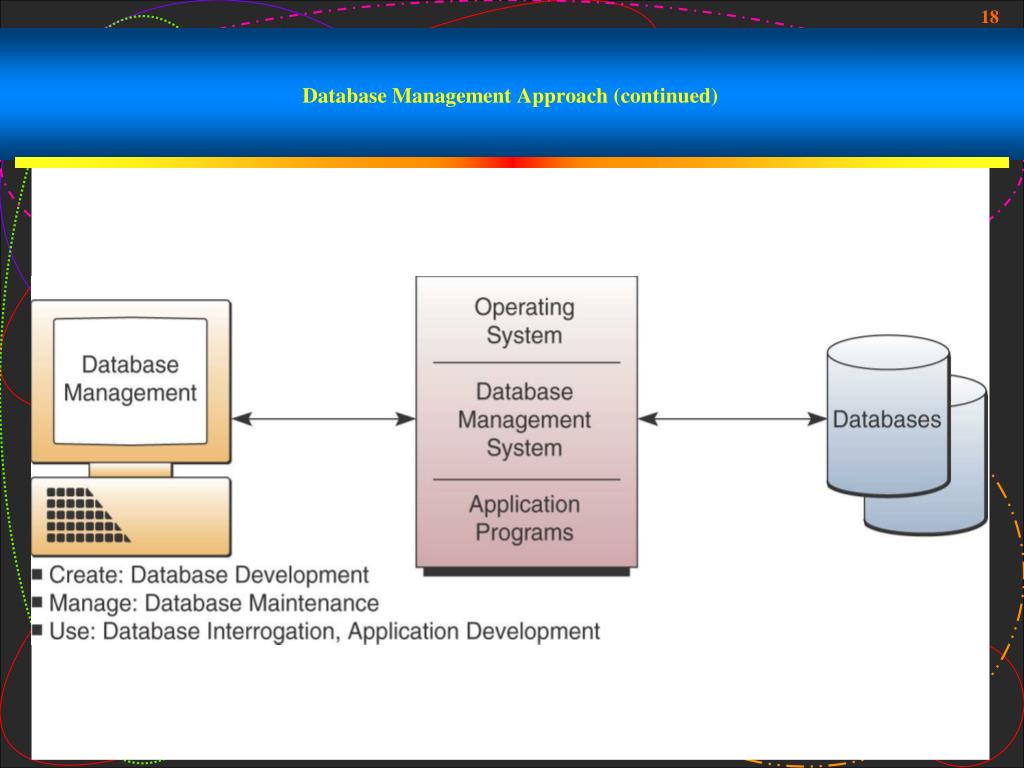 18

Database Management Approach (continued)

Database Management

Operating System

Database Management System

Application Programs

Databases

■ Create: Database Development
■ Manage: Database Maintenance
■ Use: Database Interrogation, Application Development